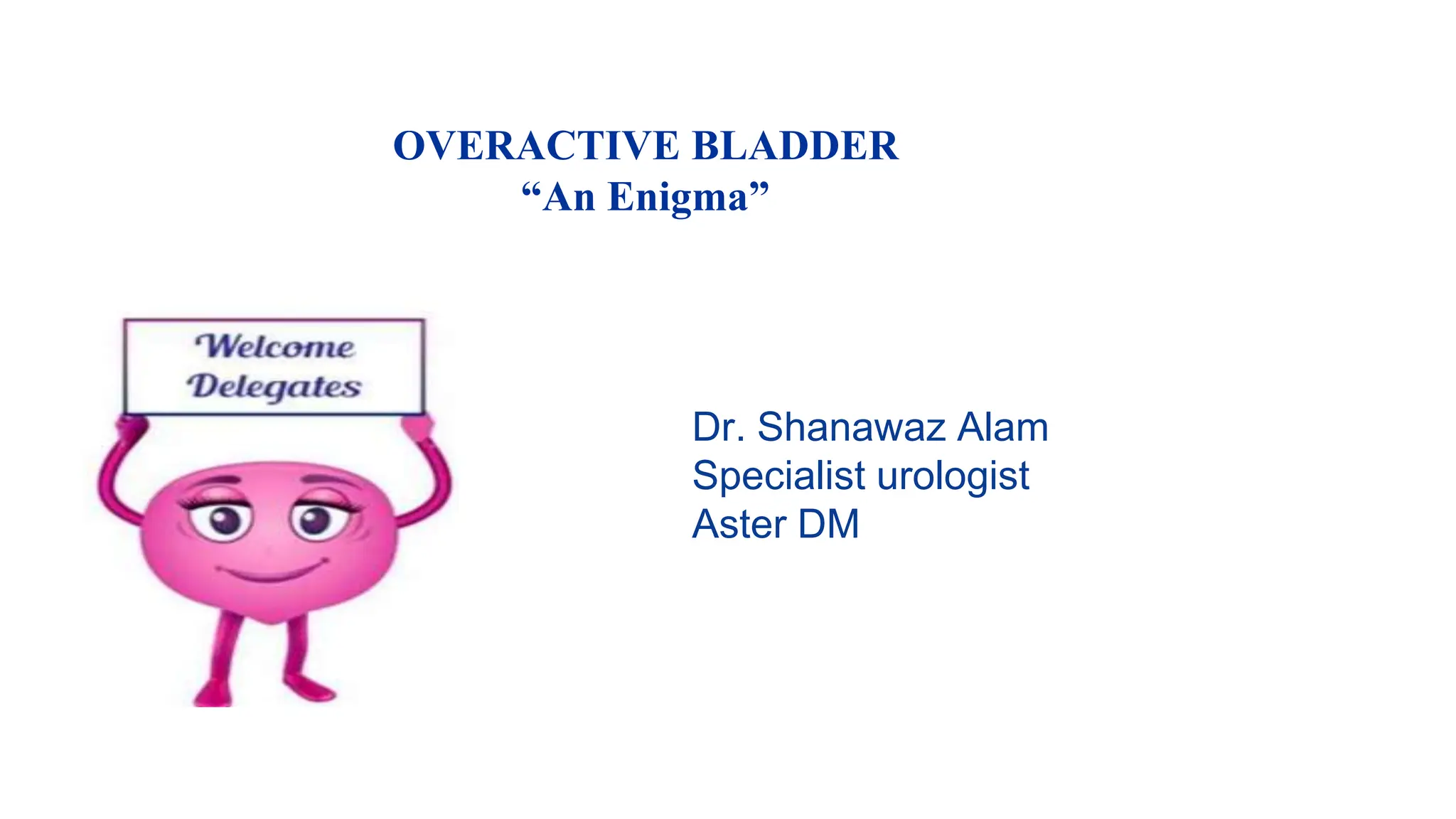 OVERACTIVE BLADDER
“An Enigma”

Welcome Delegates

Dr. Shanawaz Alam
Specialist urologist
Aster DM